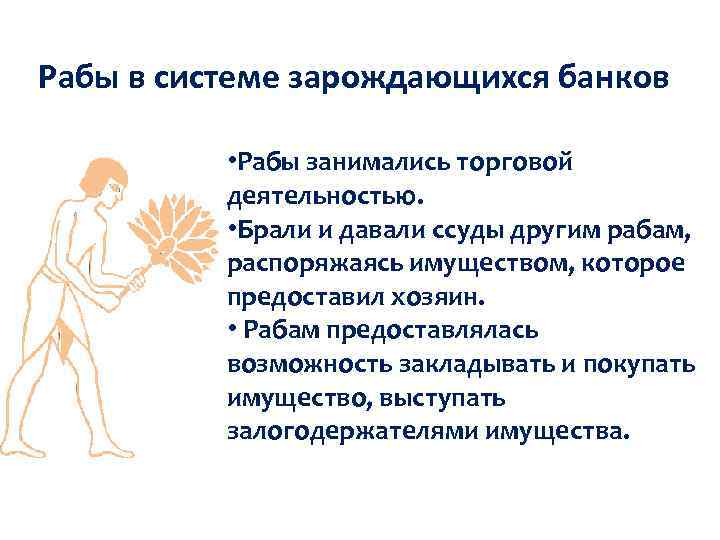 Рабы в системе зарождающихся банков

•Рабы занимались торговой деятельностью.
•Брали и давали ссуды другим рабам, распоряжаясь имуществом, которое предоставил хозяин.
• Рабам предоставлялась возможность закладывать и покупать имущество, выступать залогодержателями имущества.